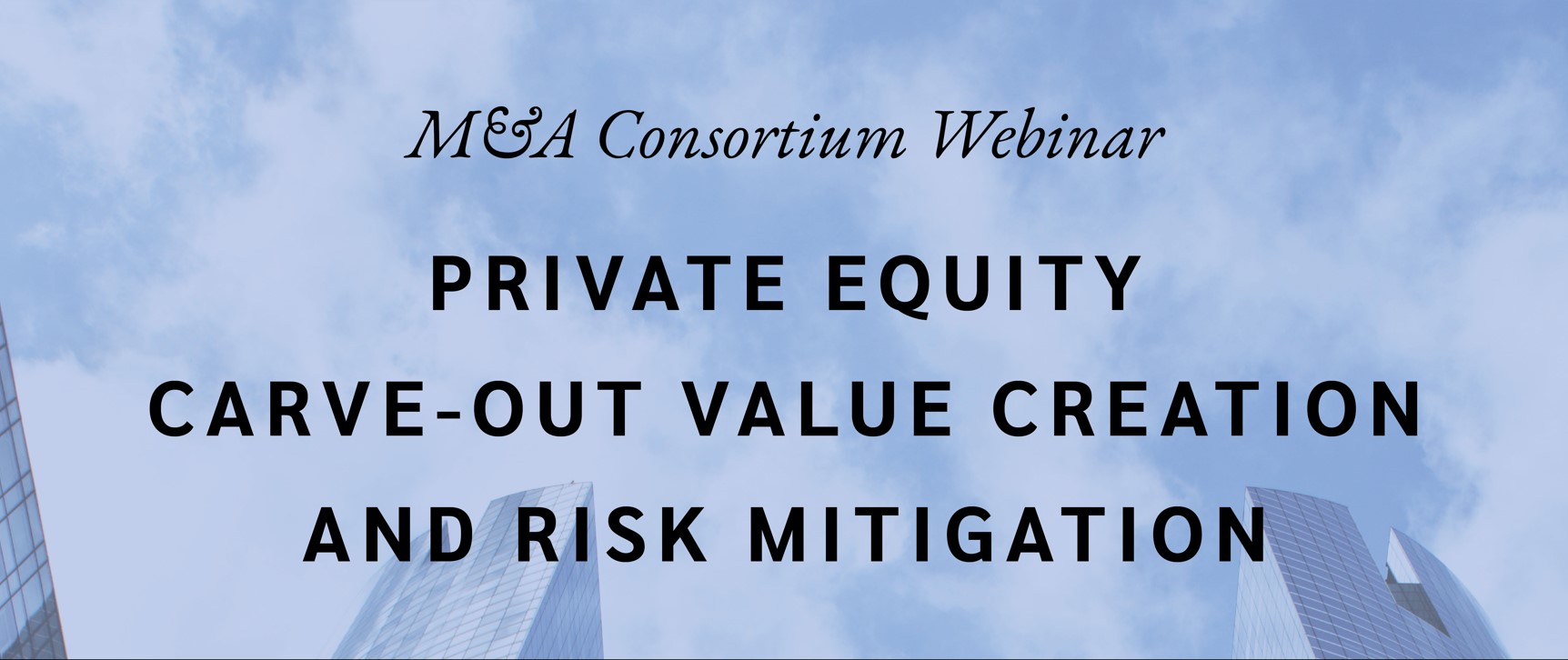 M&A Consortium Webinar

PRIVATE EQUITY
CARVE-OUT VALUE CREATION
AND RISK MITIGATION